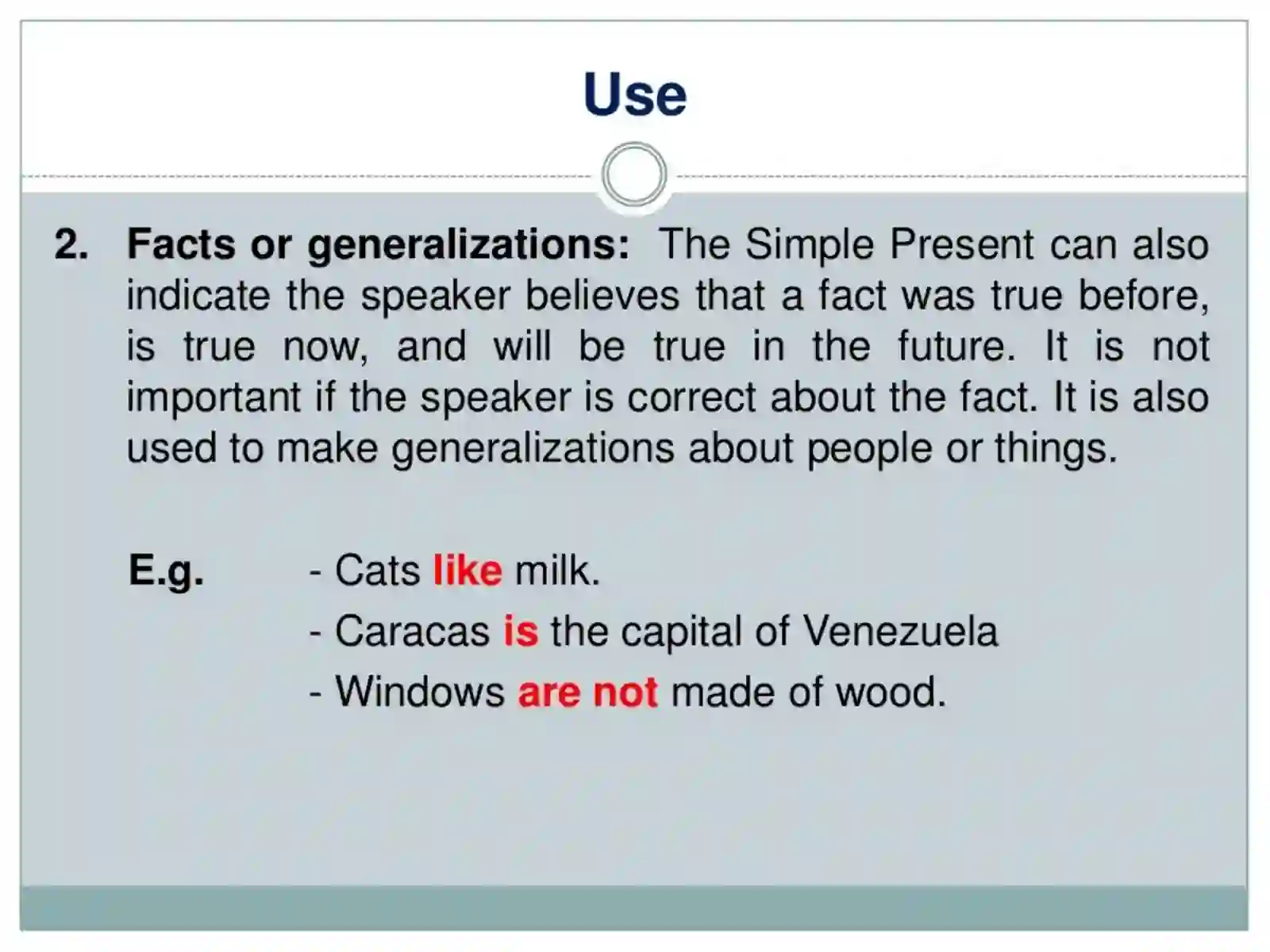 Use

2. Facts or generalizations: The Simple Present can also indicate the speaker believes that a fact was true before, is true now, and will be true in the future. It is not important if the speaker is correct about the fact. It is also used to make generalizations about people or things.

E.g. - Cats like milk.
- Caracas is the capital of Venezuela
- Windows are not made of wood.